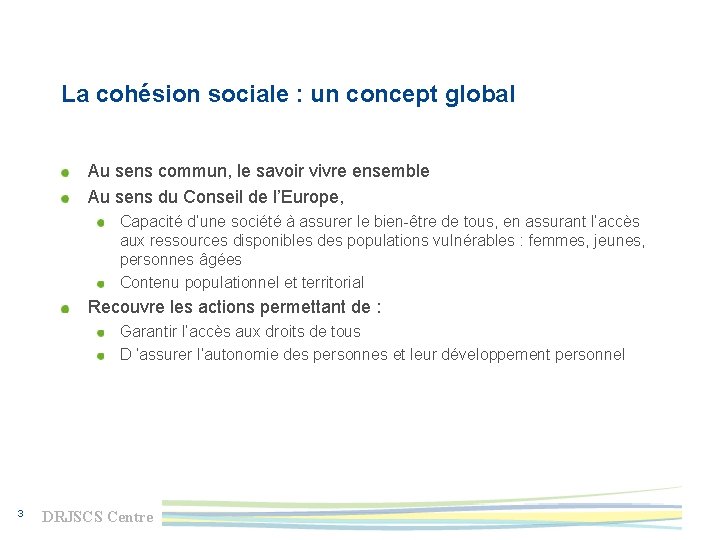 La cohésion sociale : un concept global

• Au sens commun, le savoir vivre ensemble
• Au sens du Conseil de l'Europe,
• Capacité d'une société à assurer le bien-être de tous, en assurant l'accès aux ressources disponibles des populations vulnérables : femmes, jeunes, personnes âgées
• Contenu populationnel et territorial
• Recouvre les actions permettant de :
• Garantir l'accès aux droits de tous
• D 'assurer l'autonomie des personnes et leur développement personnel

3 DRJSCS Centre